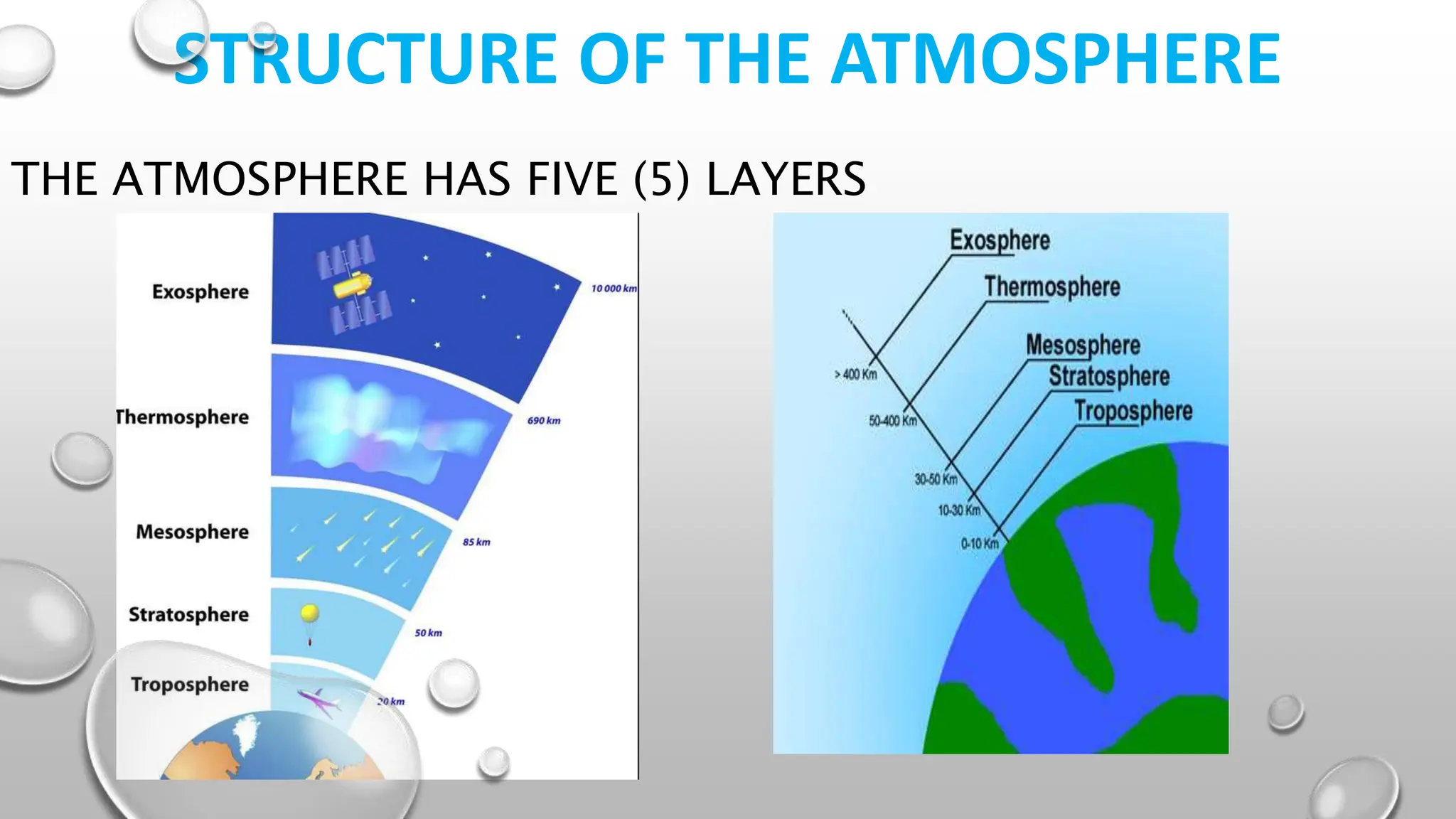 STRUCTURE OF THE ATMOSPHERE

THE ATMOSPHERE HAS FIVE (5) LAYERS

Exosphere
10 000 km
Thermosphere
690 km
Mesosphere
85 km
Stratosphere
50 km
Troposphere
20 km

Exosphere
Thermosphere
Mesosphere
Stratosphere
Troposphere
> 400 Km
50-400 Km
30-50 Km
10-30 Km
0-10 Km